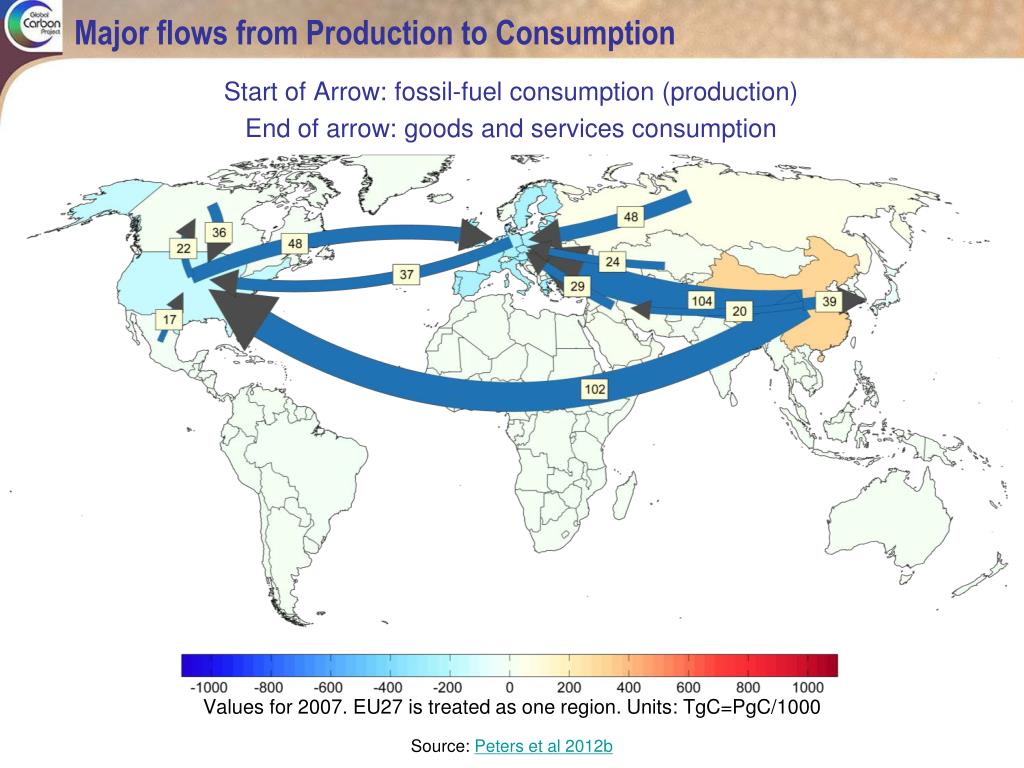 Global Carbon Project

Major flows from Production to Consumption

Start of Arrow: fossil-fuel consumption (production)

End of arrow: goods and services consumption

36
22
48
37
17
48
24
29
104
20
39
102

-1000 -800 -600 -400 -200 0 200 400 600 800 1000

Values for 2007. EU27 is treated as one region. Units: TgC=PgC/1000

Source: Peters et al 2012b